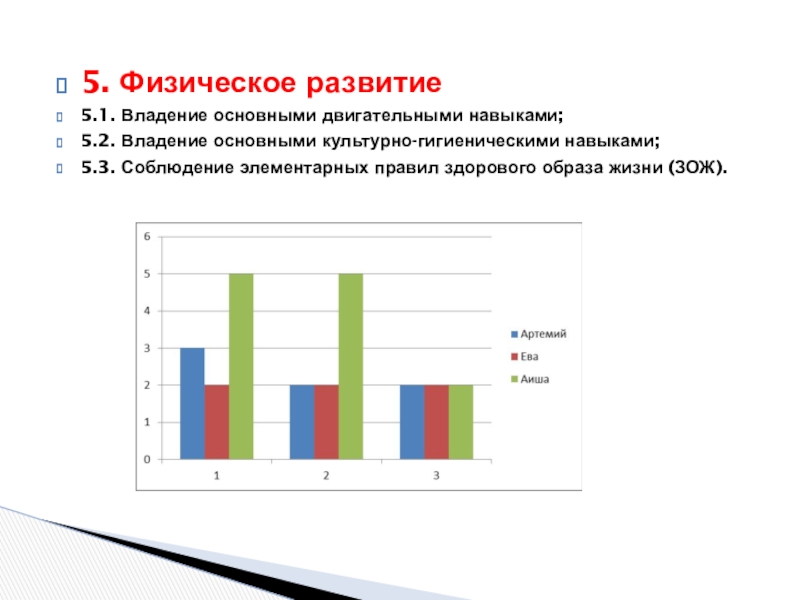 5. Физическое развитие

5.1. Владение основными двигательными навыками;

5.2. Владение основными культурно-гигиеническими навыками;

5.3. Соблюдение элементарных правил здорового образа жизни (ЗОЖ).

6
5
4
3
2
1
0

1 2 3

Артемий
Ева
Аиша